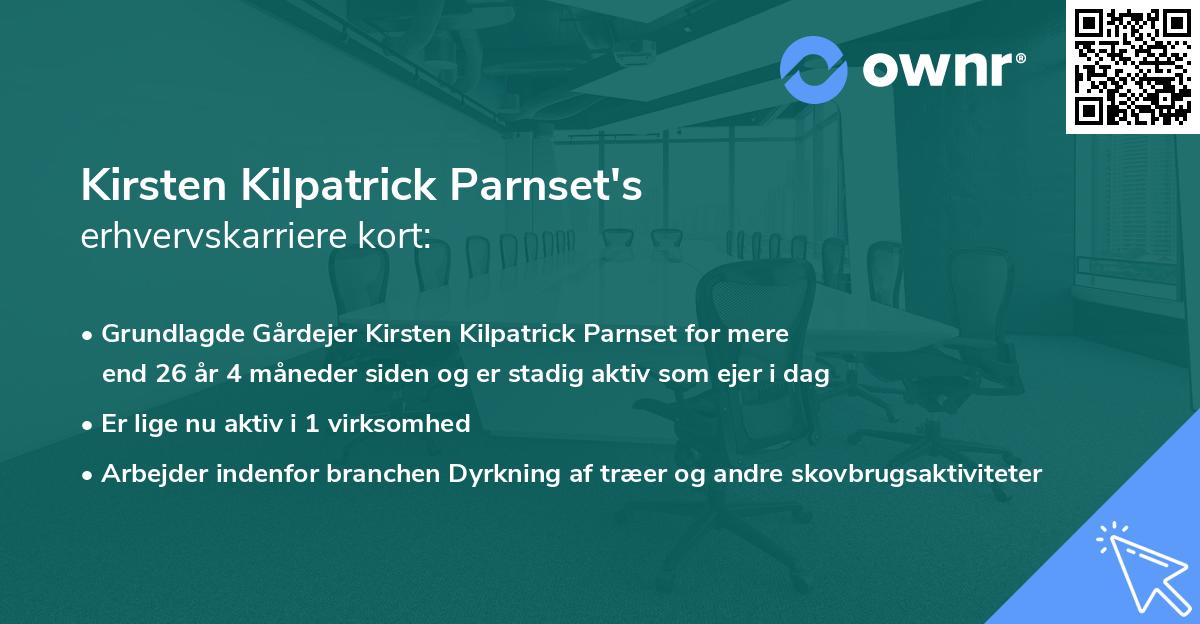 ownr®

Kirsten Kilpatrick Parnset's
erhvervskarriere kort:

• Grundlagde Gårdejer Kirsten Kilpatrick Parnset for mere end 26 år 4 måneder siden og er stadig aktiv som ejer i dag

• Er lige nu aktiv i 1 virksomhed

• Arbejder indenfor branchen Dyrkning af træer og andre skovbrugsaktiviteter